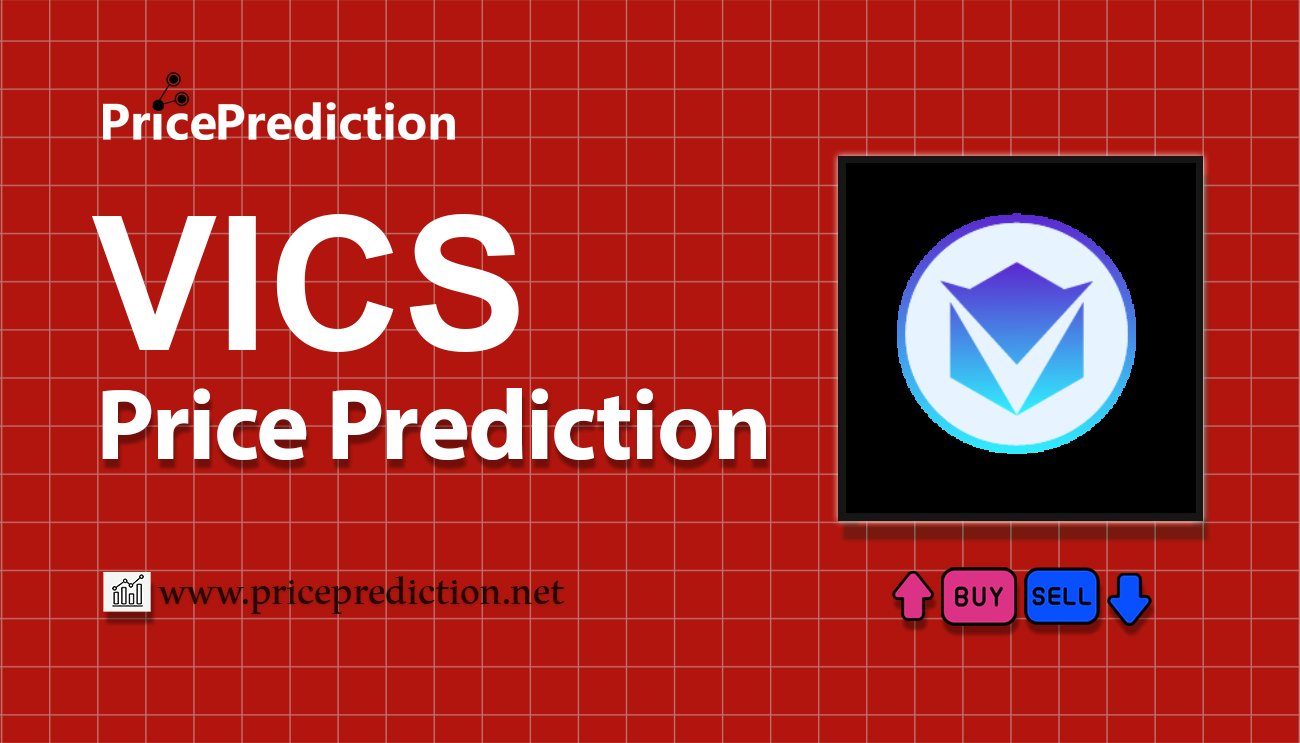 PricePrediction

VICS
Price Prediction

www.priceprediction.net

BUY SELL